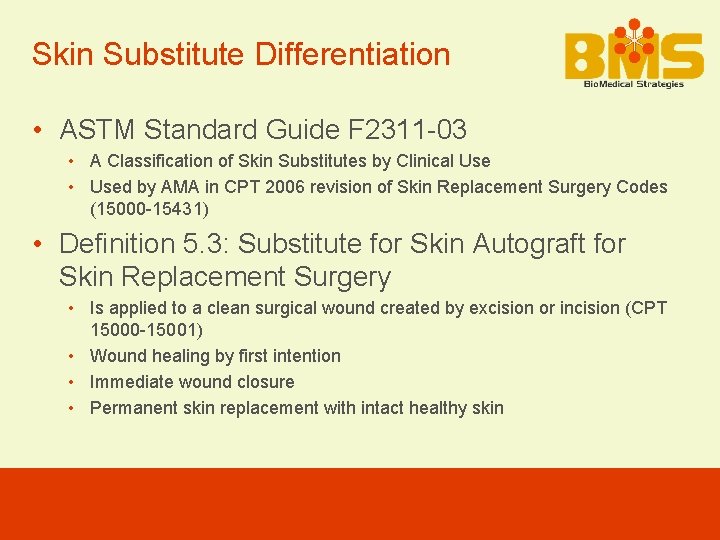 Skin Substitute Differentiation

BMS
BioMedical Strategies

• ASTM Standard Guide F2311-03
  • A Classification of Skin Substitutes by Clinical Use
  • Used by AMA in CPT 2006 revision of Skin Replacement Surgery Codes (15000-15431)

• Definition 5.3: Substitute for Skin Autograft for Skin Replacement Surgery
  • Is applied to a clean surgical wound created by excision or incision (CPT 15000-15001)
  • Wound healing by first intention
  • Immediate wound closure
  • Permanent skin replacement with intact healthy skin